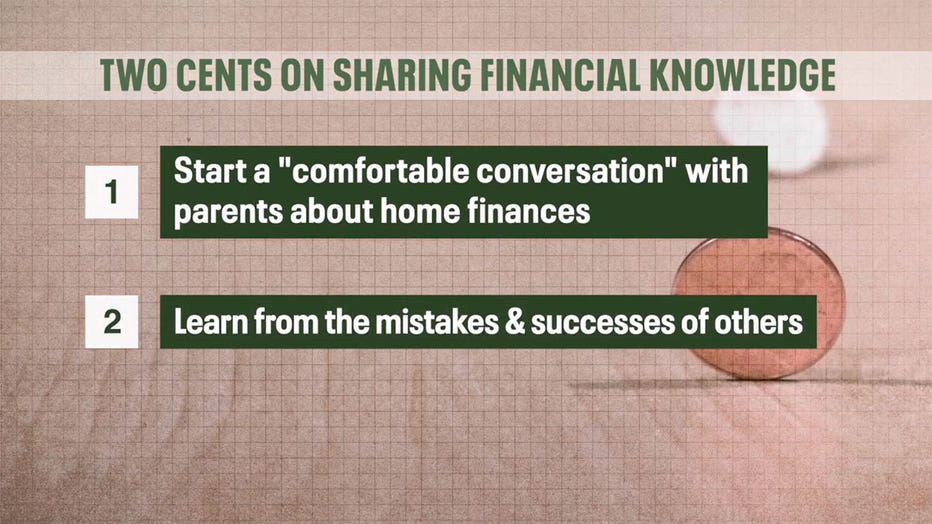 TWO CENTS ON SHARING FINANCIAL KNOWLEDGE

1

Start a "comfortable conversation" with parents about home finances

2

Learn from the mistakes & successes of others